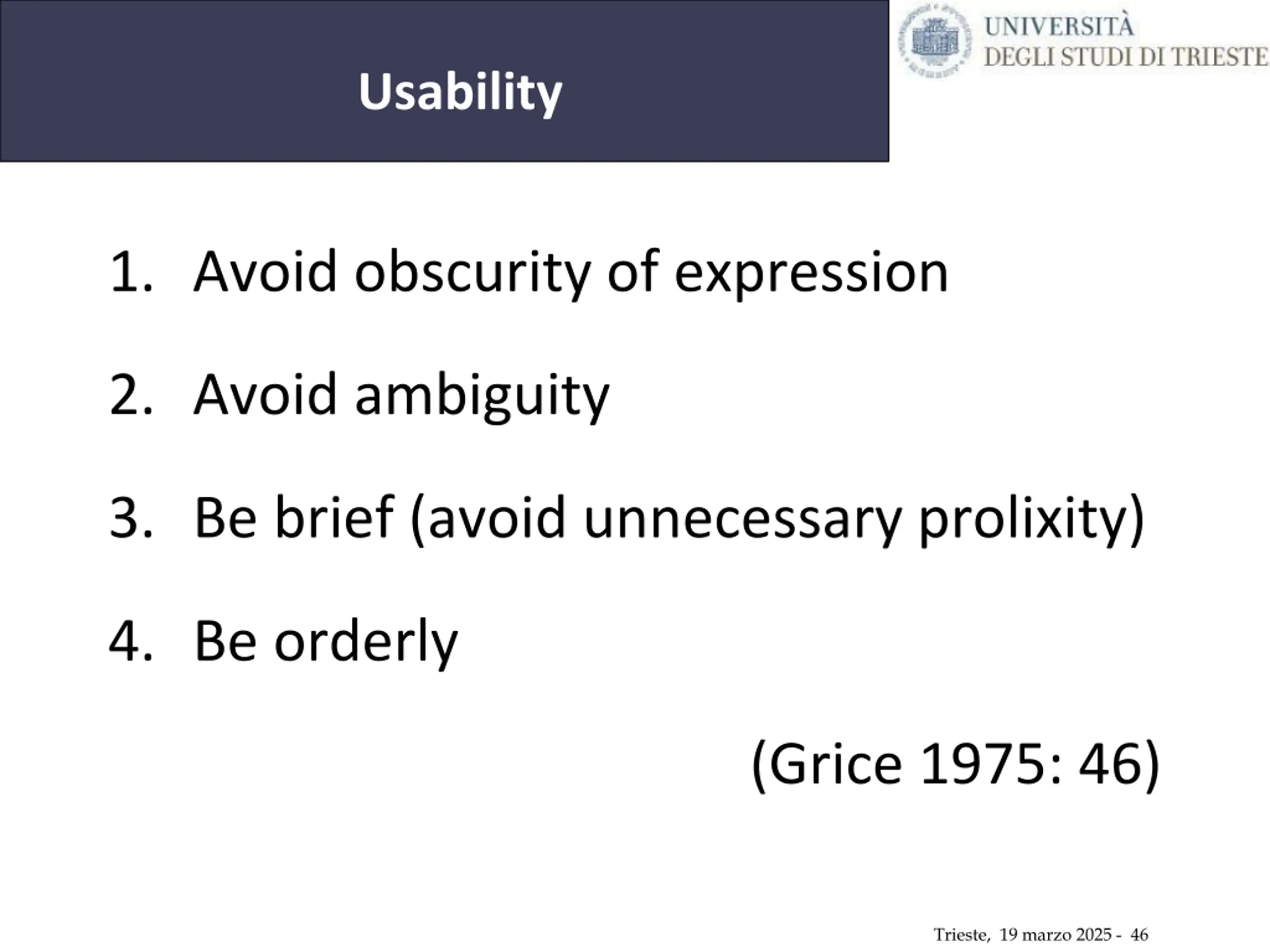 Usability

UNIVERSITÀ
DEGLI STUDI DI TRIESTE

1. Avoid obscurity of expression

2. Avoid ambiguity

3. Be brief (avoid unnecessary prolixity)

4. Be orderly

(Grice 1975: 46)

Trieste, 19 marzo 2025 - 46